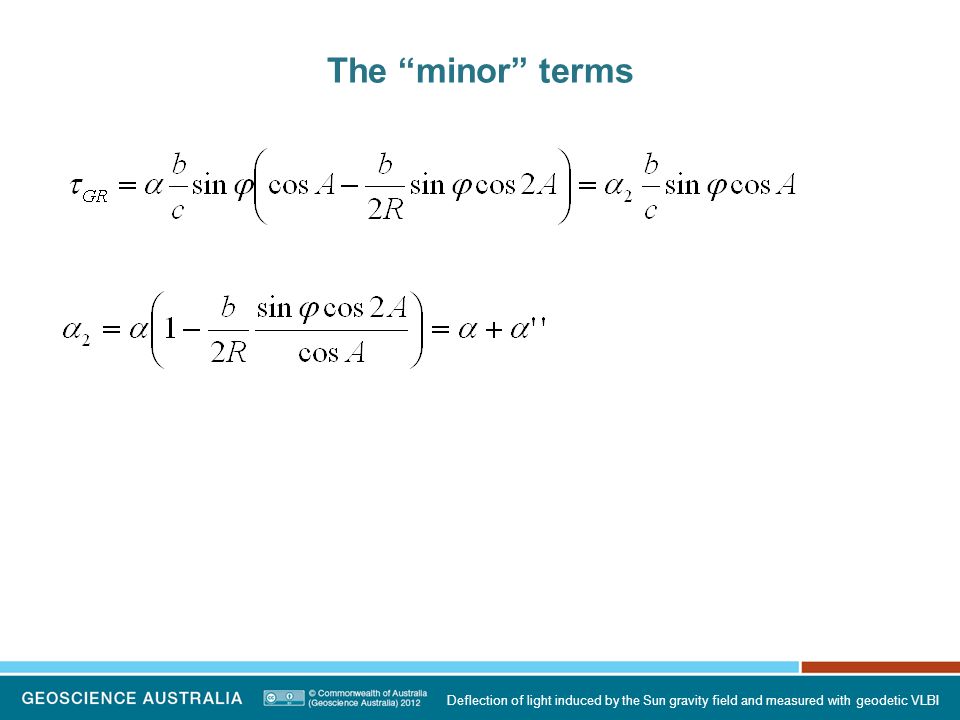 The “minor” terms

$\tau_{GR} = \alpha \frac{b}{c} \sin\varphi \left( \cos A - \frac{b}{2R} \sin\varphi \cos 2A \right) = \alpha_2 \frac{b}{c} \sin\varphi \cos A$

$\alpha_2 = \alpha \left( 1 - \frac{b}{2R} \frac{\sin\varphi \cos 2A}{\cos A} \right) = \alpha + \alpha''$

GEOSCIENCE AUSTRALIA

© Commonwealth of Australia (Geoscience Australia) 2012

Deflection of light induced by the Sun gravity field and measured with geodetic VLBI